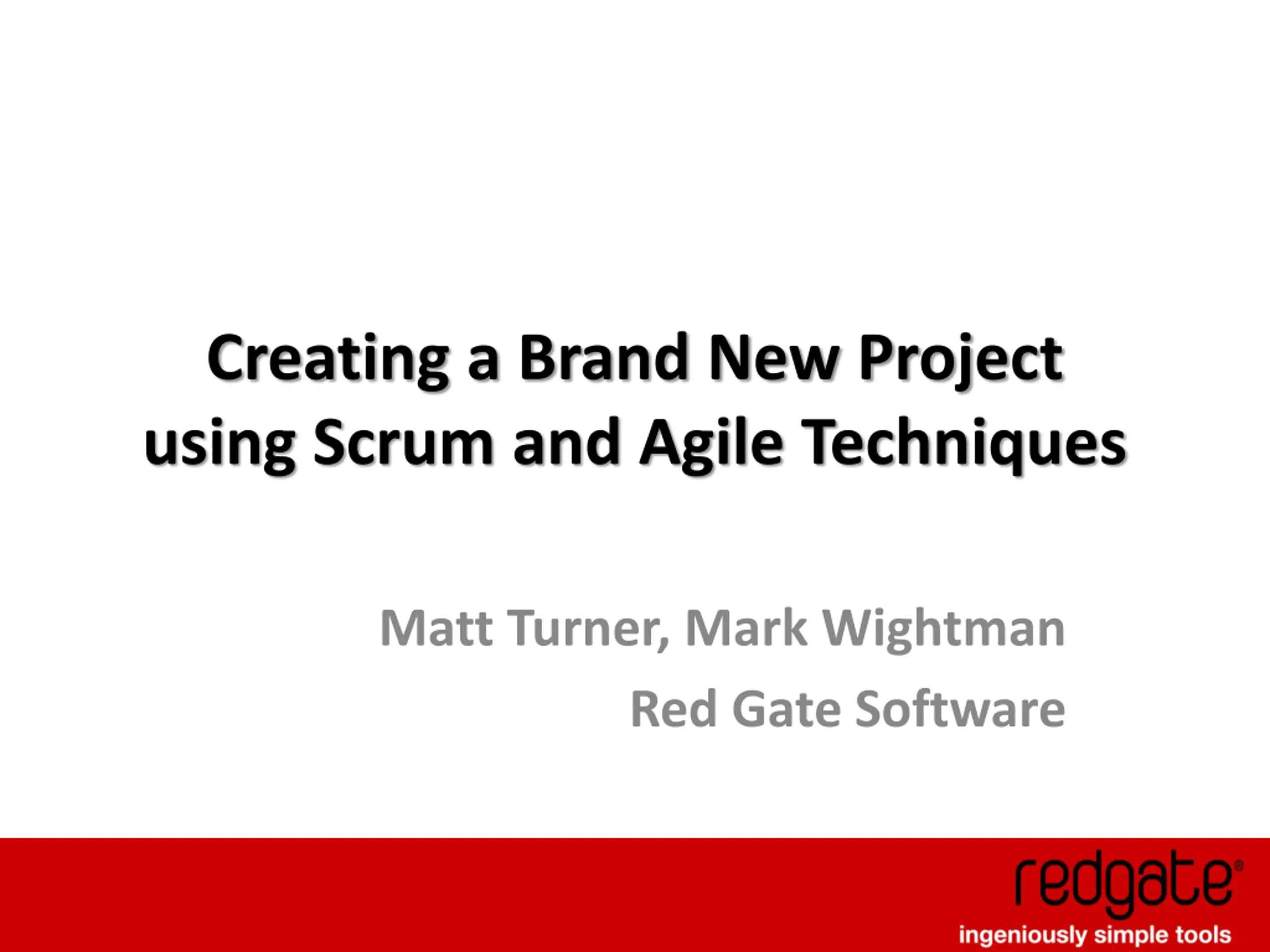 Creating a Brand New Project using Scrum and Agile Techniques

Matt Turner, Mark Wightman

Red Gate Software

redgate®

ingeniously simple tools